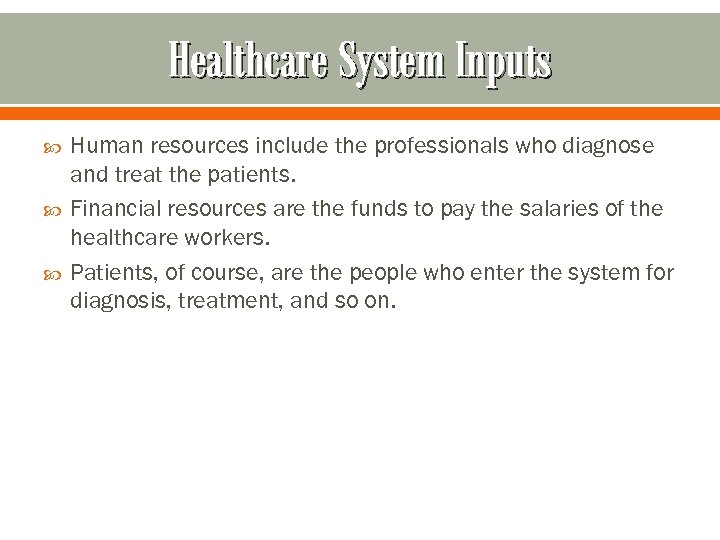 Healthcare System Inputs

Human resources include the professionals who diagnose and treat the patients.

Financial resources are the funds to pay the salaries of the healthcare workers.

Patients, of course, are the people who enter the system for diagnosis, treatment, and so on.